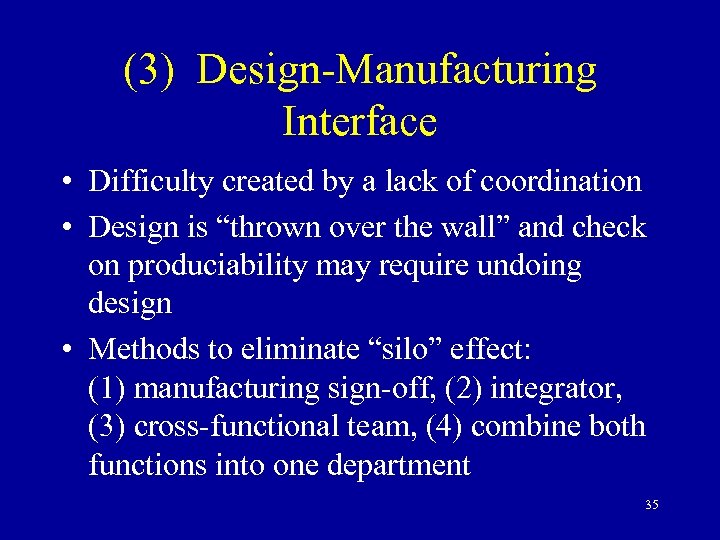 (3) Design-Manufacturing Interface

• Difficulty created by a lack of coordination
• Design is “thrown over the wall” and check on produciability may require undoing design
• Methods to eliminate “silo” effect: (1) manufacturing sign-off, (2) integrator, (3) cross-functional team, (4) combine both functions into one department

35